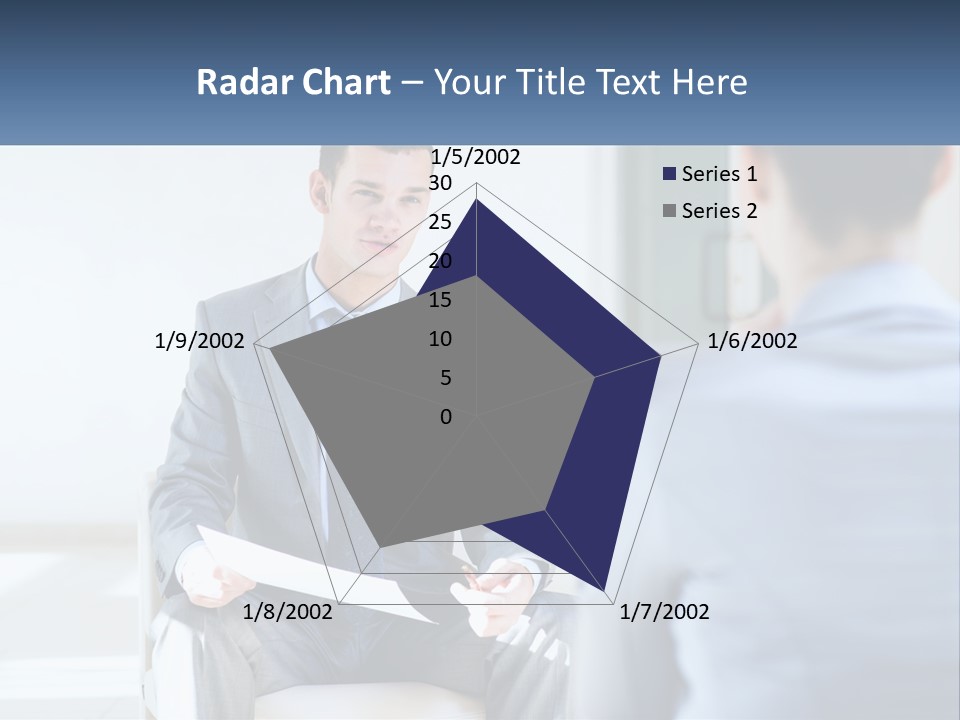 Radar Chart – Your Title Text Here

1/5/2002
30
25
20
15
10
5
0
1/6/2002
1/7/2002
1/8/2002
1/9/2002

Series 1
Series 2